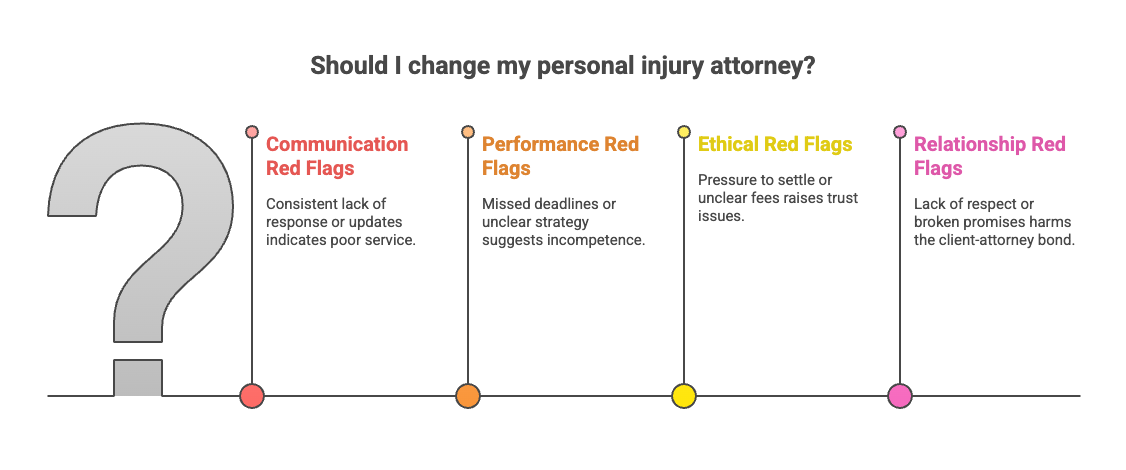 Should I change my personal injury attorney?

Communication Red Flags

Consistent lack of response or updates indicates poor service.

Performance Red Flags

Missed deadlines or unclear strategy suggests incompetence.

Ethical Red Flags

Pressure to settle or unclear fees raises trust issues.

Relationship Red Flags

Lack of respect or broken promises harms the client-attorney bond.